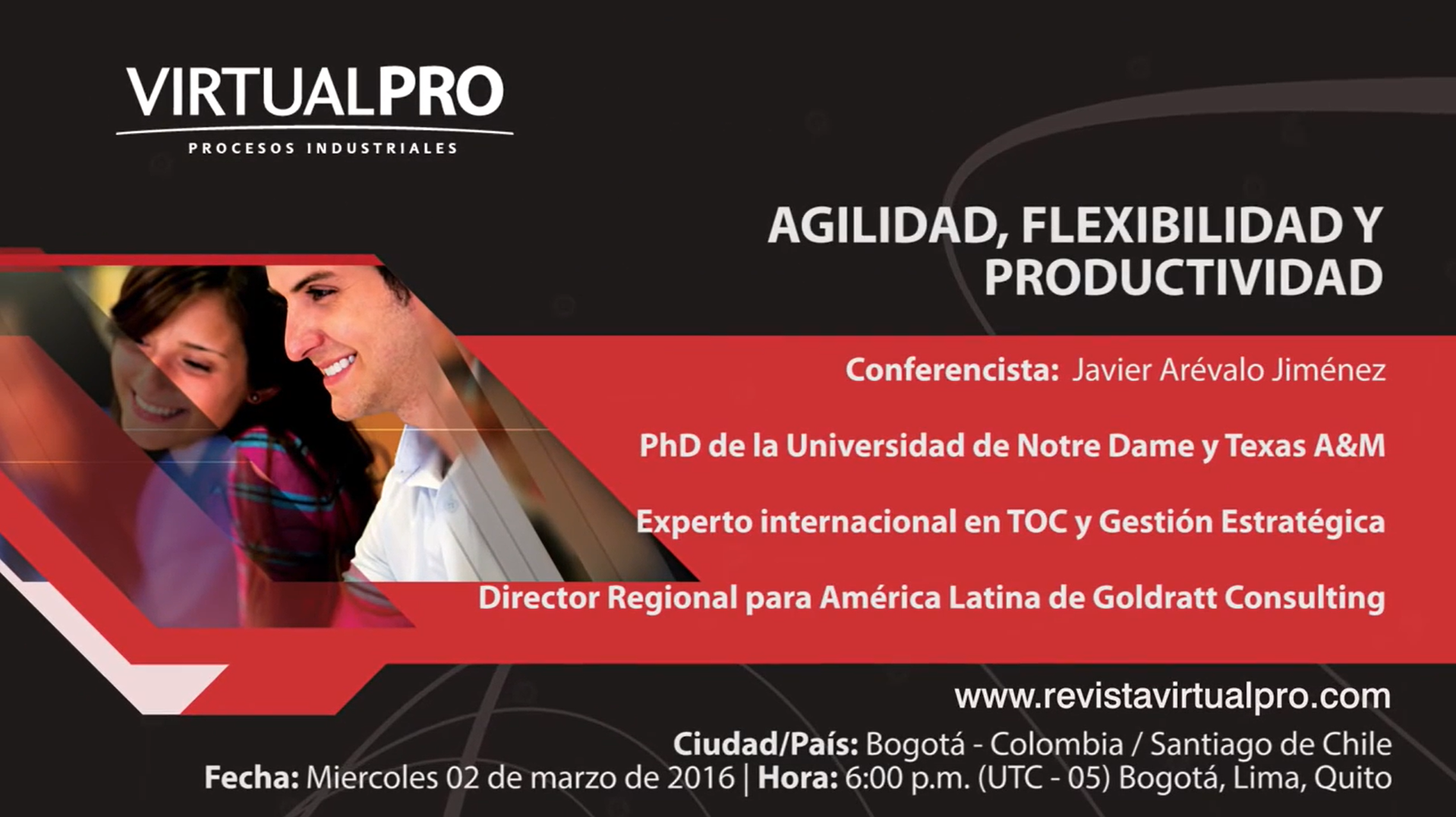 VIRTUALPRO
PROCESOS INDUSTRIALES

AGILIDAD, FLEXIBILIDAD Y PRODUCTIVIDAD

Conferencista: Javier Arévalo Jiménez

PhD de la Universidad de Notre Dame y Texas A&M

Experto internacional en TOC y Gestión Estratégica

Director Regional para América Latina de Goldratt Consulting

www.revistavirtualpro.com

Ciudad/País: Bogotá - Colombia / Santiago de Chile
Fecha: Miercoles 02 de marzo de 2016 | Hora: 6:00 p.m. (UTC - 05) Bogotá, Lima, Quito